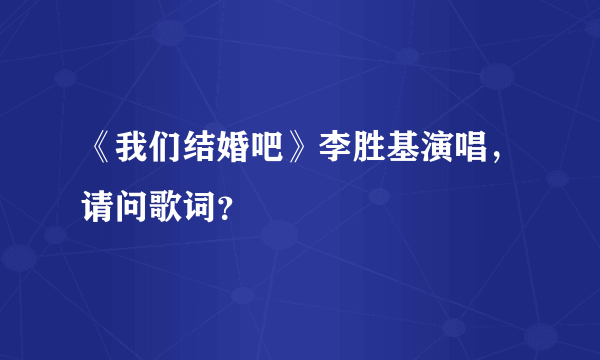 《我们结婚吧》李胜基演唱，请问歌词？